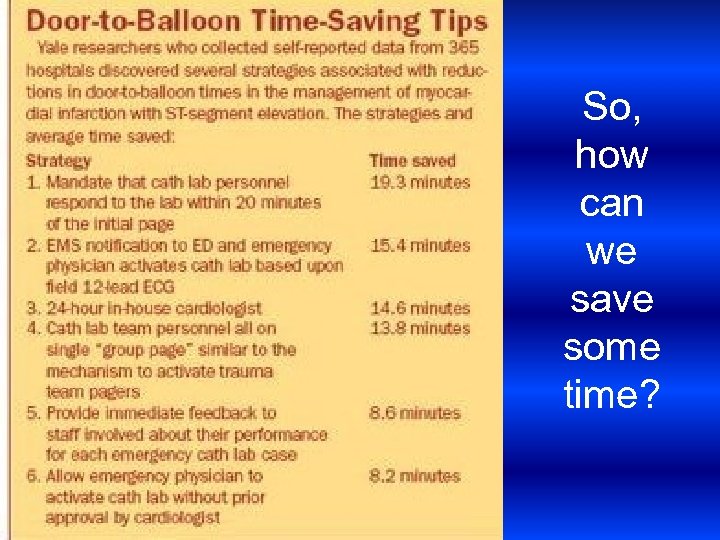 Door-to-Balloon Time-Saving Tips

Yale researchers who collected self-reported data from 365 hospitals discovered several strategies associated with reductions in door-to-balloon times in the management of myocardial infarction with ST-segment elevation. The strategies and average time saved:

| Strategy | Time saved |
|---|---|
| 1. Mandate that cath lab personnel respond to the lab within 20 minutes of the initial page | 19.3 minutes |
| 2. EMS notification to ED and emergency physician activates cath lab based upon field 12-lead ECG | 15.4 minutes |
| 3. 24-hour in-house cardiologist | 14.6 minutes |
| 4. Cath lab team personnel all on single "group page" similar to the mechanism to activate trauma team pagers | 13.8 minutes |
| 5. Provide immediate feedback to staff involved about their performance for each emergency cath lab case | 8.6 minutes |
| 6. Allow emergency physician to activate cath lab without prior approval by cardiologist | 8.2 minutes |

So, how can we save some time?